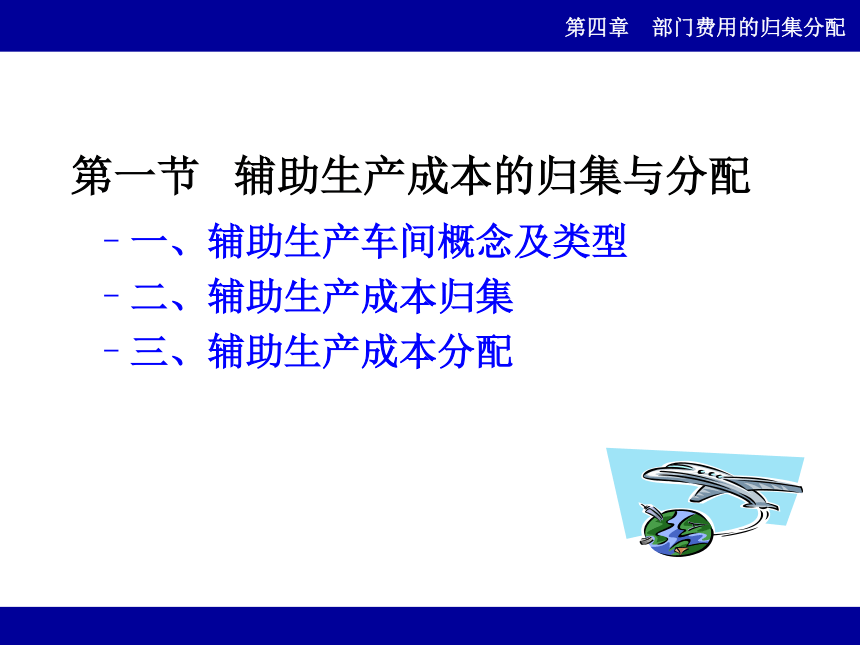 第四章　部门费用的归集分配

第一节　辅助生产成本的归集与分配

– 一、辅助生产车间概念及类型
– 二、辅助生产成本归集
– 三、辅助生产成本分配